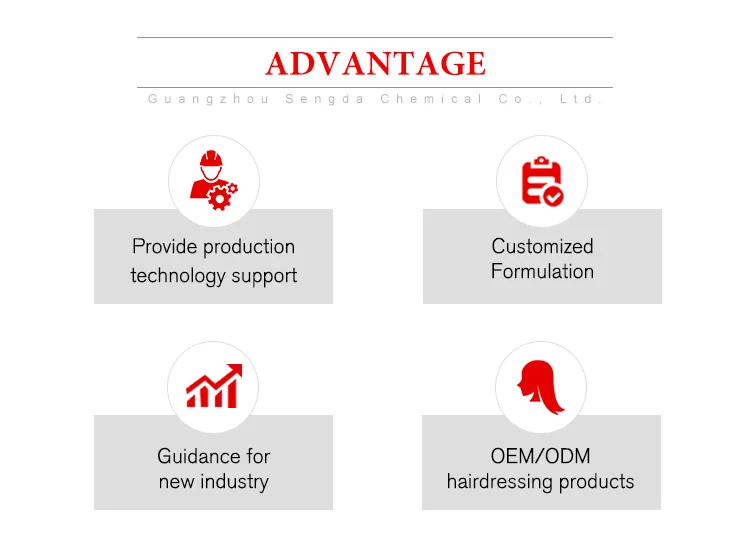 ADVANTAGE

Guangzhou Sengda Chemical Co., Ltd.

Provide production technology support

Customized Formulation

Guidance for new industry

OEM/ODM hairdressing products